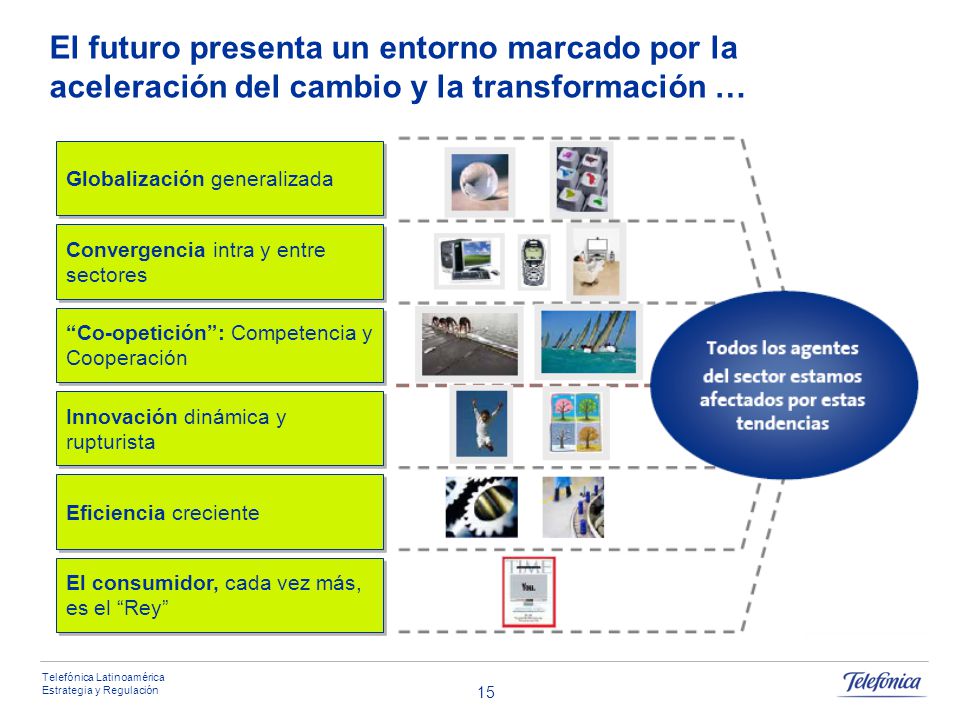 El futuro presenta un entorno marcado por la aceleración del cambio y la transformación …

Globalización generalizada

Convergencia intra y entre sectores

“Co-opetición”: Competencia y Cooperación

Innovación dinámica y rupturista

Eficiencia creciente

El consumidor, cada vez más, es el “Rey”

TIME

You.

Todos los agentes del sector estamos afectados por estas tendencias

Telefónica Latinoamérica
Estrategia y Regulación

15

Telefónica